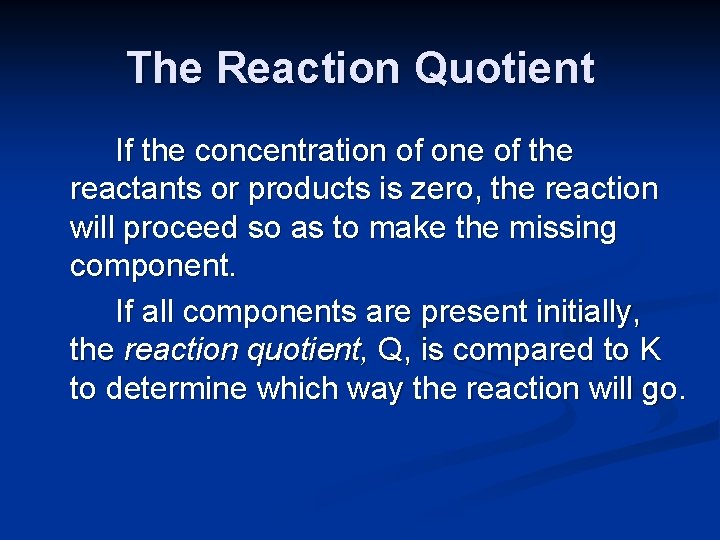 The Reaction Quotient

If the concentration of one of the reactants or products is zero, the reaction will proceed so as to make the missing component.

If all components are present initially, the reaction quotient, Q, is compared to K to determine which way the reaction will go.